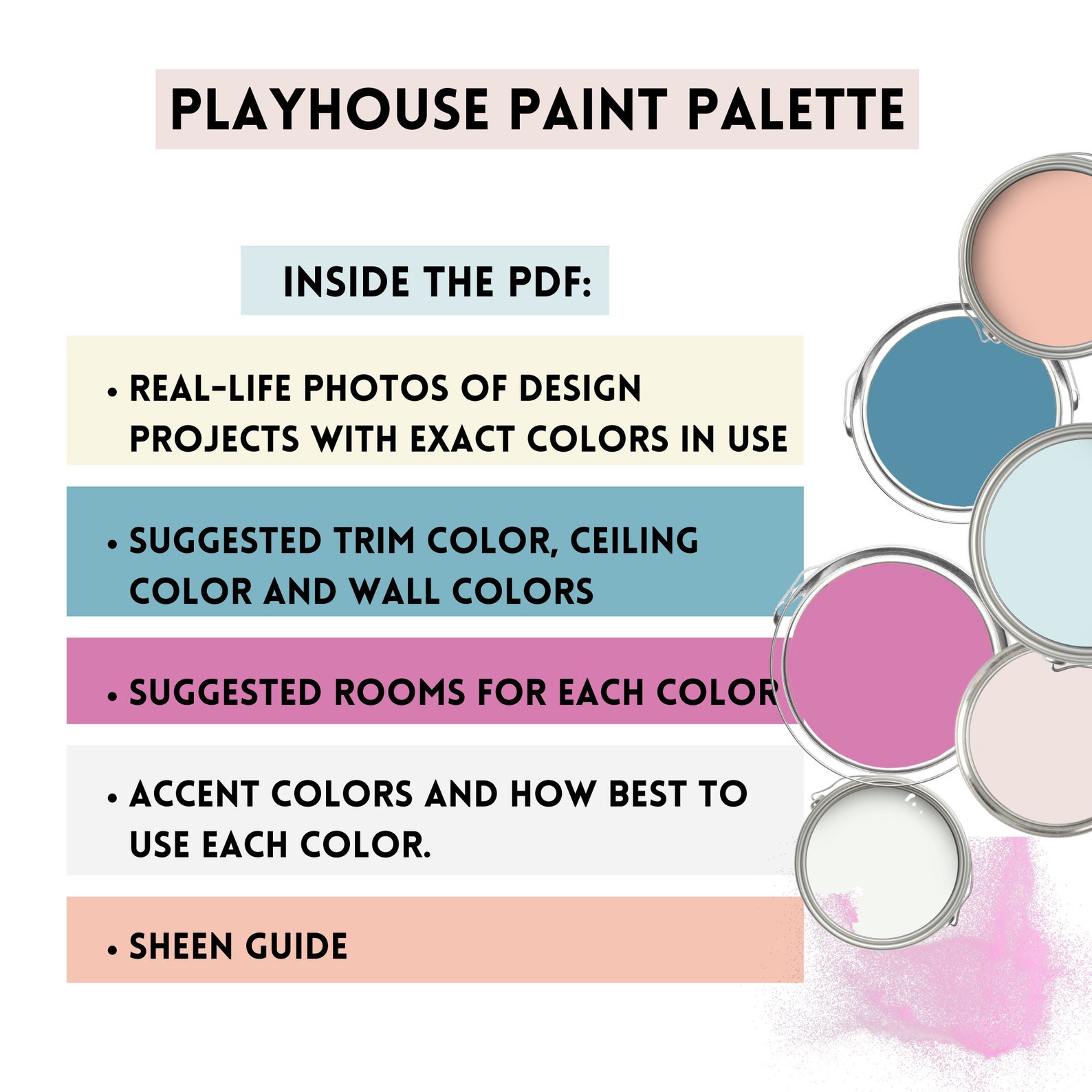 PLAYHOUSE PAINT PALETTE

INSIDE THE PDF:

• REAL-LIFE PHOTOS OF DESIGN PROJECTS WITH EXACT COLORS IN USE

• SUGGESTED TRIM COLOR, CEILING COLOR AND WALL COLORS

• SUGGESTED ROOMS FOR EACH COLOR

• ACCENT COLORS AND HOW BEST TO USE EACH COLOR.

• SHEEN GUIDE